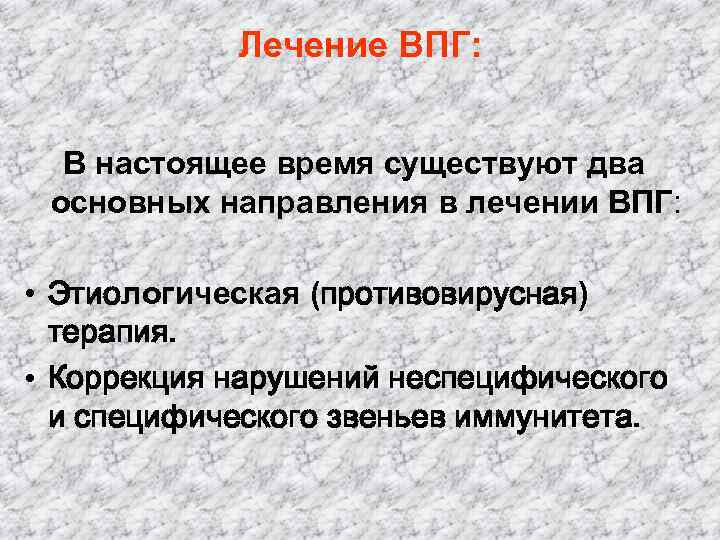 Лечение ВПГ:

В настоящее время существуют два основных направления в лечении ВПГ:

• Этиологическая (противовирусная) терапия.
• Коррекция нарушений неспецифического и специфического звеньев иммунитета.